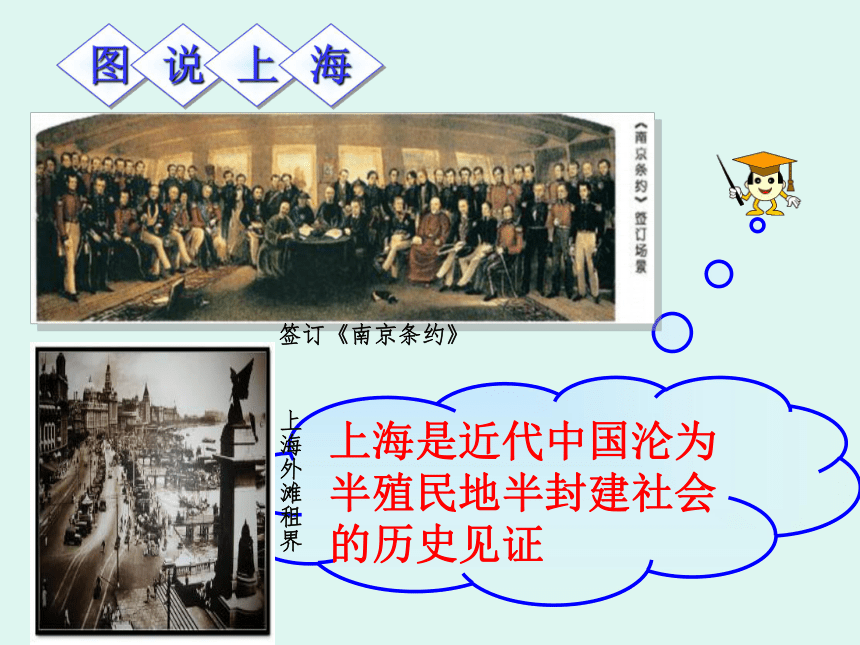 图说上海

《南京条约》签订场景

签订《南京条约》

上海外滩租界

上海是近代中国沦为半殖民地半封建社会的历史见证